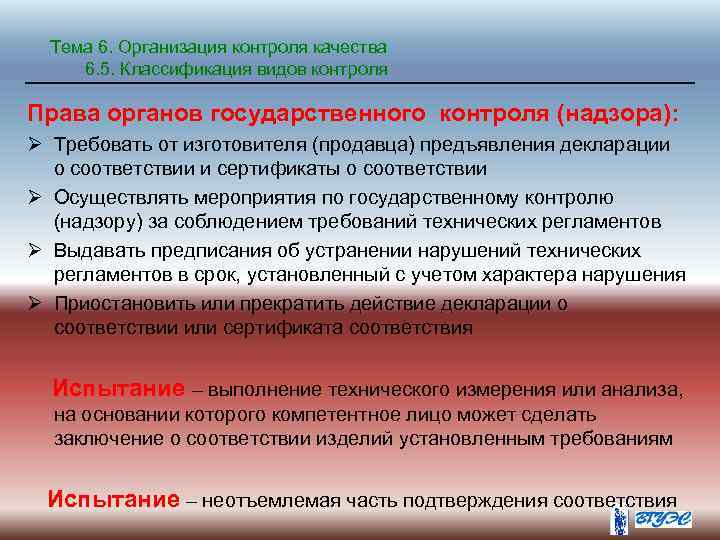 Тема 6. Организация контроля качества
6.5. Классификация видов контроля

Права органов государственного контроля (надзора):

➢ Требовать от изготовителя (продавца) предъявления декларации о соответствии и сертификаты о соответствии

➢ Осуществлять мероприятия по государственному контролю (надзору) за соблюдением требований технических регламентов

➢ Выдавать предписания об устранении нарушений технических регламентов в срок, установленный с учетом характера нарушения

➢ Приостановить или прекратить действие декларации о соответствии или сертификата соответствия

Испытание – выполнение технического измерения или анализа, на основании которого компетентное лицо может сделать заключение о соответствии изделий установленным требованиям

Испытание – неотъемлемая часть подтверждения соответствия

ВГУЭС